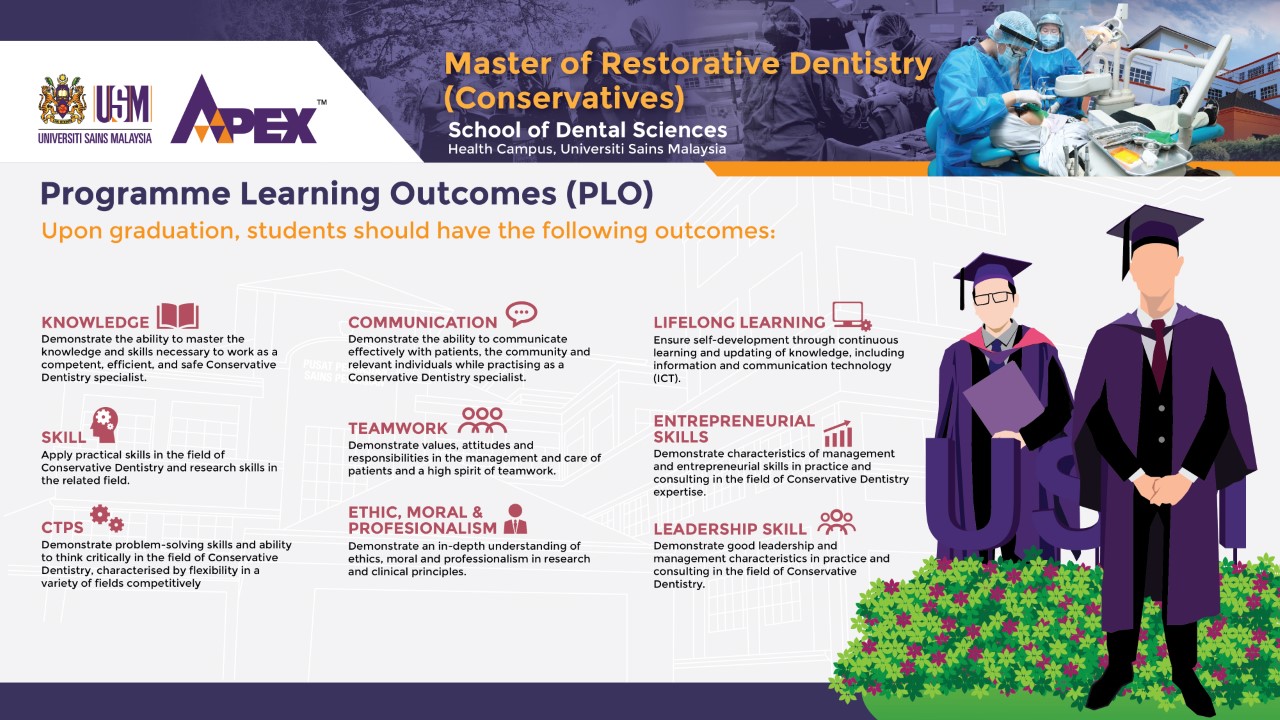 USM
UNIVERSITI SAINS MALAYSIA

APEX™

Master of Restorative Dentistry (Conservatives)
School of Dental Sciences
Health Campus, Universiti Sains Malaysia

Programme Learning Outcomes (PLO)
Upon graduation, students should have the following outcomes:

KNOWLEDGE
Demonstrate the ability to master the knowledge and skills necessary to work as a competent, efficient, and safe Conservative Dentistry specialist.

SKILL
Apply practical skills in the field of Conservative Dentistry and research skills in the related field.

CTPS
Demonstrate problem-solving skills and ability to think critically in the field of Conservative Dentistry, characterised by flexibility in a variety of fields competitively

COMMUNICATION
Demonstrate the ability to communicate effectively with patients, the community and relevant individuals while practising as a Conservative Dentistry specialist.

TEAMWORK
Demonstrate values, attitudes and responsibilities in the management and care of patients and a high spirit of teamwork.

ETHIC, MORAL & PROFESIONALISM
Demonstrate an in-depth understanding of ethics, moral and professionalism in research and clinical principles.

LIFELONG LEARNING
Ensure self-development through continuous learning and updating of knowledge, including information and communication technology (ICT).

ENTREPRENEURIAL SKILLS
Demonstrate characteristics of management and entrepreneurial skills in practice and consulting in the field of Conservative Dentistry expertise.

LEADERSHIP SKILL
Demonstrate good leadership and management characteristics in practice and consulting in the field of Conservative Dentistry.